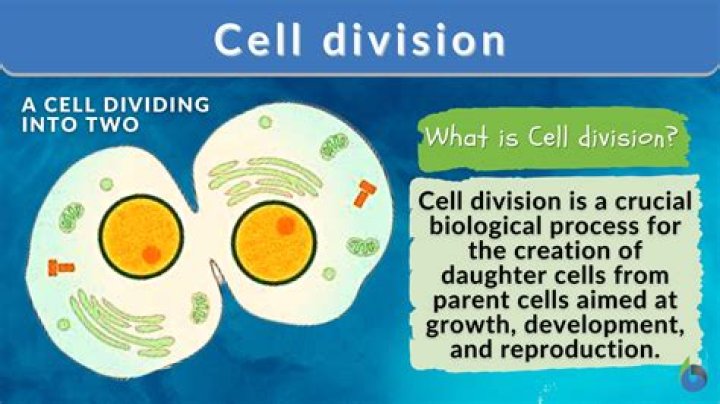 Cell division

A CELL DIVIDING INTO TWO

What is Cell division?

Cell division is a crucial biological process for the creation of daughter cells from parent cells aimed at growth, development, and reproduction.